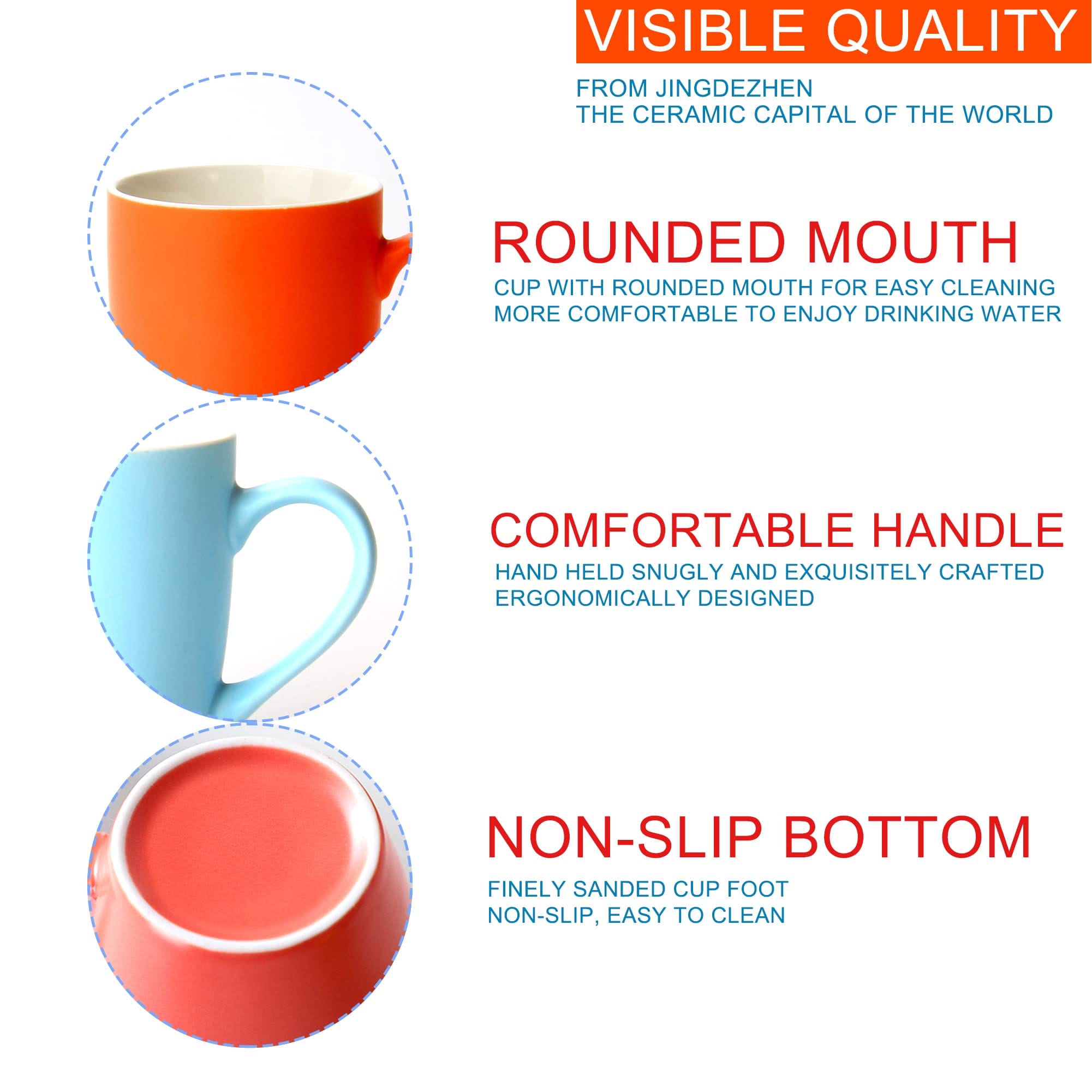 VISIBLE QUALITY

FROM JINGDEZHEN
THE CERAMIC CAPITAL OF THE WORLD

ROUNDED MOUTH

CUP WITH ROUNDED MOUTH FOR EASY CLEANING
MORE COMFORTABLE TO ENJOY DRINKING WATER

COMFORTABLE HANDLE

HAND HELD SNUGLY AND EXQUISITELY CRAFTED
ERGONOMICALLY DESIGNED

NON-SLIP BOTTOM

FINELY SANDED CUP FOOT
NON-SLIP, EASY TO CLEAN